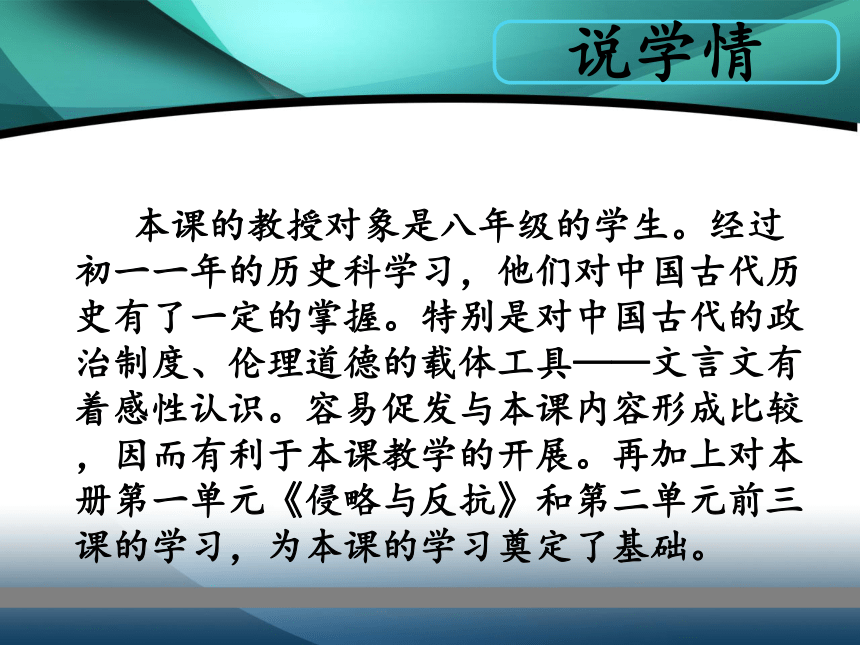 说学情

本课的教授对象是八年级的学生。经过初一一年的历史科学习，他们对中国古代历史有了一定的掌握。特别是对中国古代的政治制度、伦理道德的载体工具——文言文有着感性认识。容易促发与本课内容形成比较，因而有利于本课教学的开展。再加上对本册第一单元《侵略与反抗》和第二单元前三课的学习，为本课的学习奠定了基础。